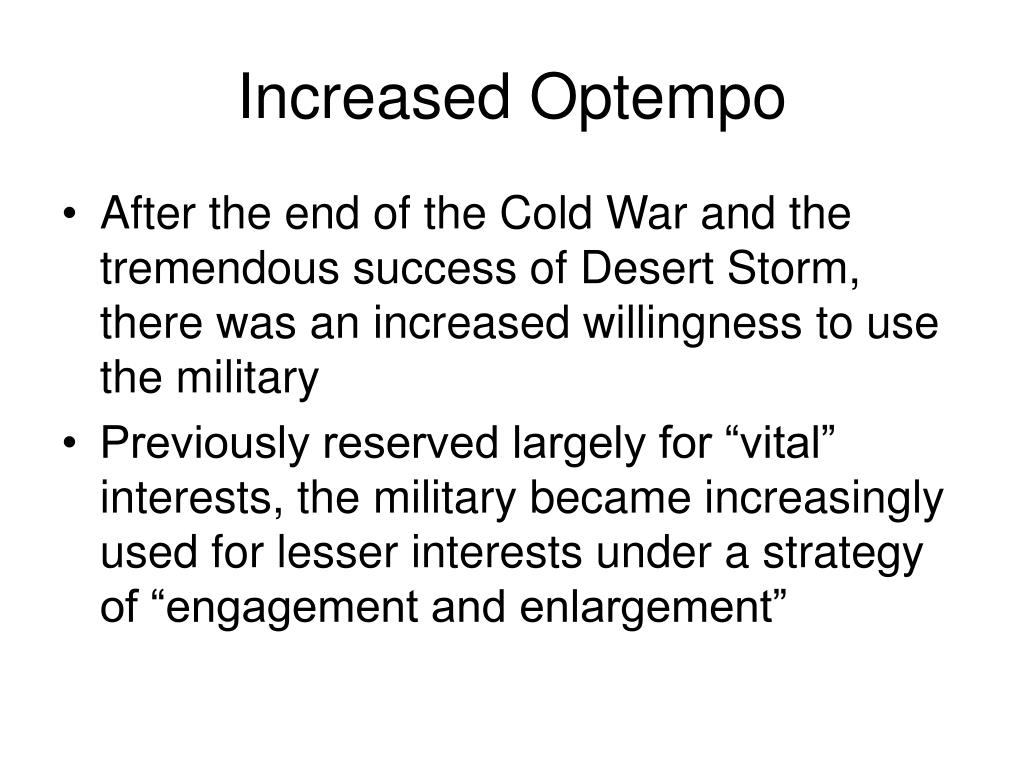 Increased Optempo

• After the end of the Cold War and the tremendous success of Desert Storm, there was an increased willingness to use the military

• Previously reserved largely for “vital” interests, the military became increasingly used for lesser interests under a strategy of “engagement and enlargement”